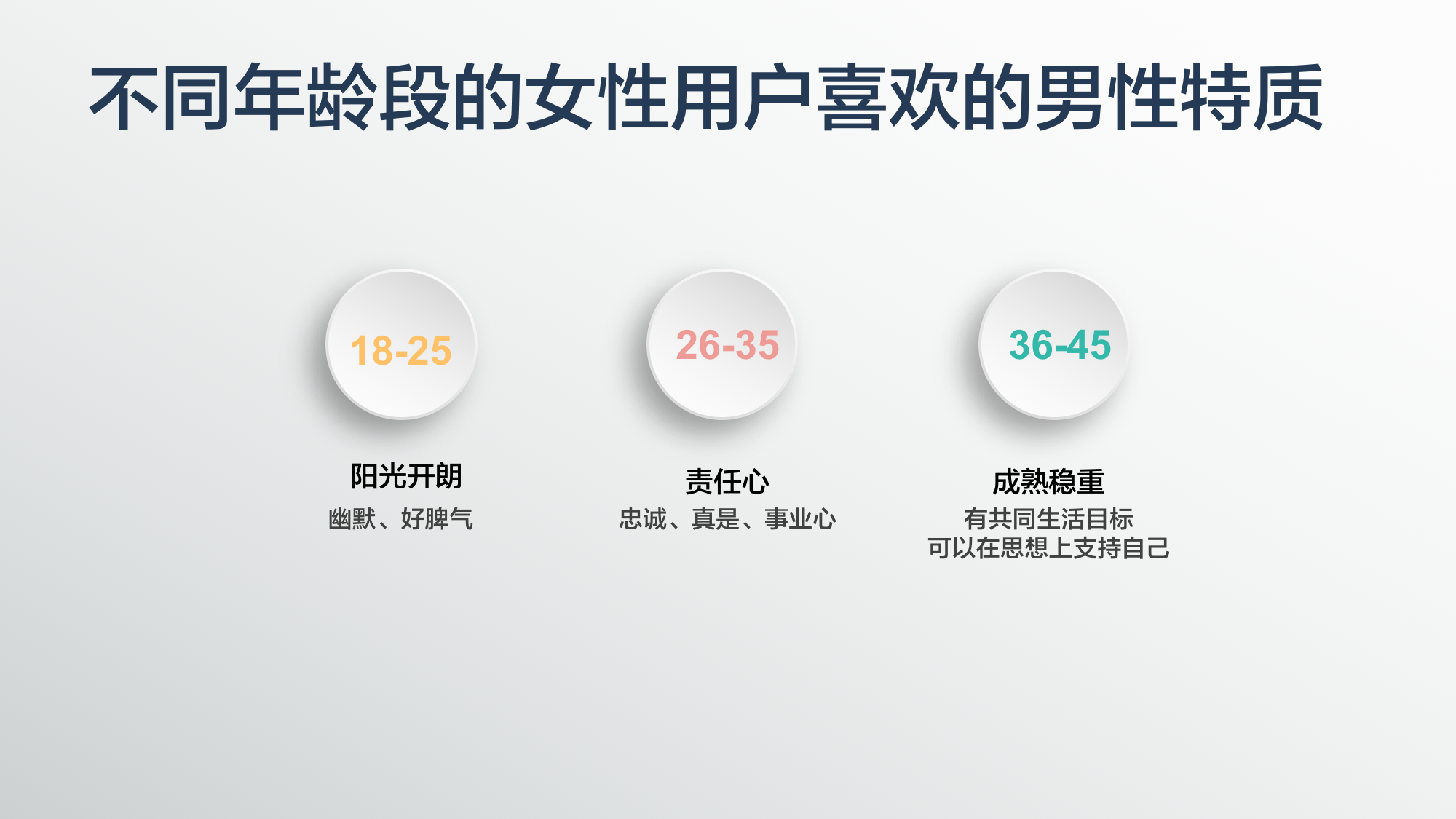 不同年龄段的女性用户喜欢的男性特质

18-25

阳光开朗

幽默、好脾气

26-35

责任心

忠诚、真是、事业心

36-45

成熟稳重

有共同生活目标
可以在思想上支持自己